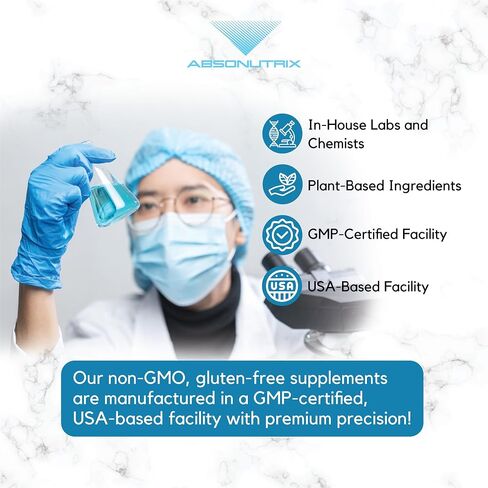 ABSONUTRIX

In-House Labs and Chemists

Plant-Based Ingredients

GMP-Certified Facility

USA

USA-Based Facility

Our non-GMO, gluten-free supplements are manufactured in a GMP-certified, USA-based facility with premium precision!